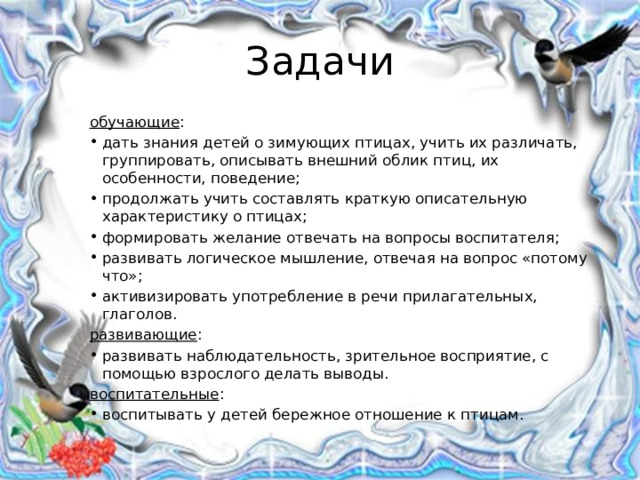 Задачи

обучающие:

• дать знания детей о зимующих птицах, учить их различать, группировать, описывать внешний облик птиц, их особенности, поведение;
• продолжать учить составлять краткую описательную характеристику о птицах;
• формировать желание отвечать на вопросы воспитателя;
• развивать логическое мышление, отвечая на вопрос «потому что»;
• активизировать употребление в речи прилагательных, глаголов.

развивающие:

• развивать наблюдательность, зрительное восприятие, с помощью взрослого делать выводы.

воспитательные:

• воспитывать у детей бережное отношение к птицам.